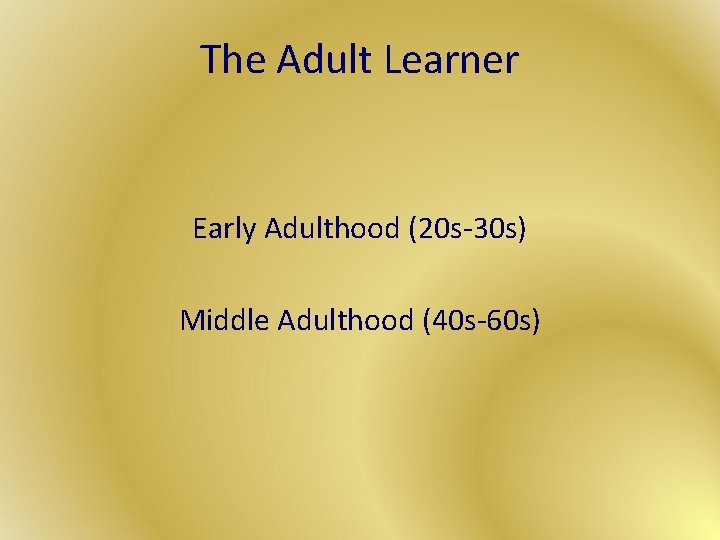 The Adult Learner

Early Adulthood (20s-30s)

Middle Adulthood (40s-60s)